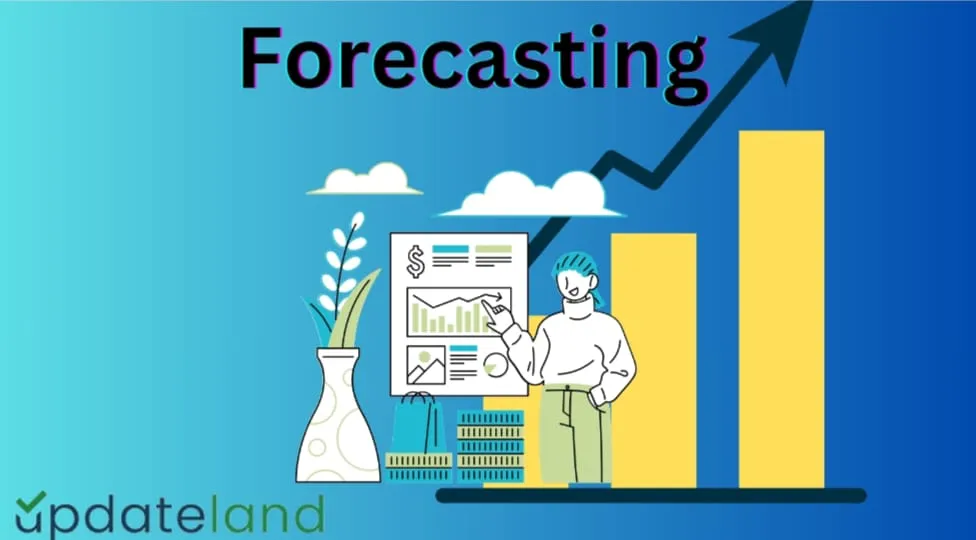 Forecasting

$

updateland